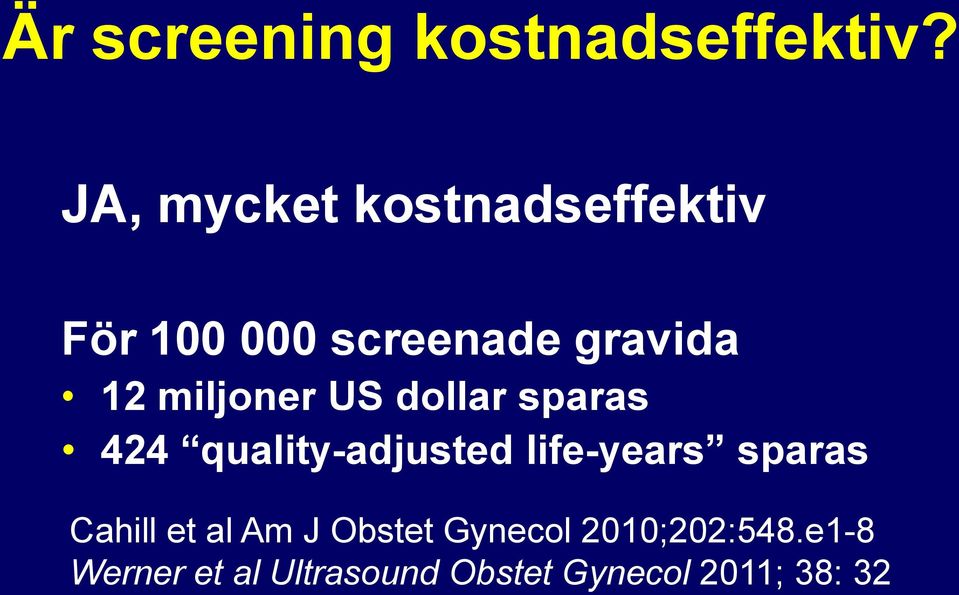 Är screening kostnadseffektiv?

JA, mycket kostnadseffektiv

För 100 000 screenade gravida
• 12 miljoner US dollar sparas
• 424 “quality-adjusted life-years” sparas

Cahill et al Am J Obstet Gynecol 2010;202:548.e1-8
Werner et al Ultrasound Obstet Gynecol 2011; 38: 32